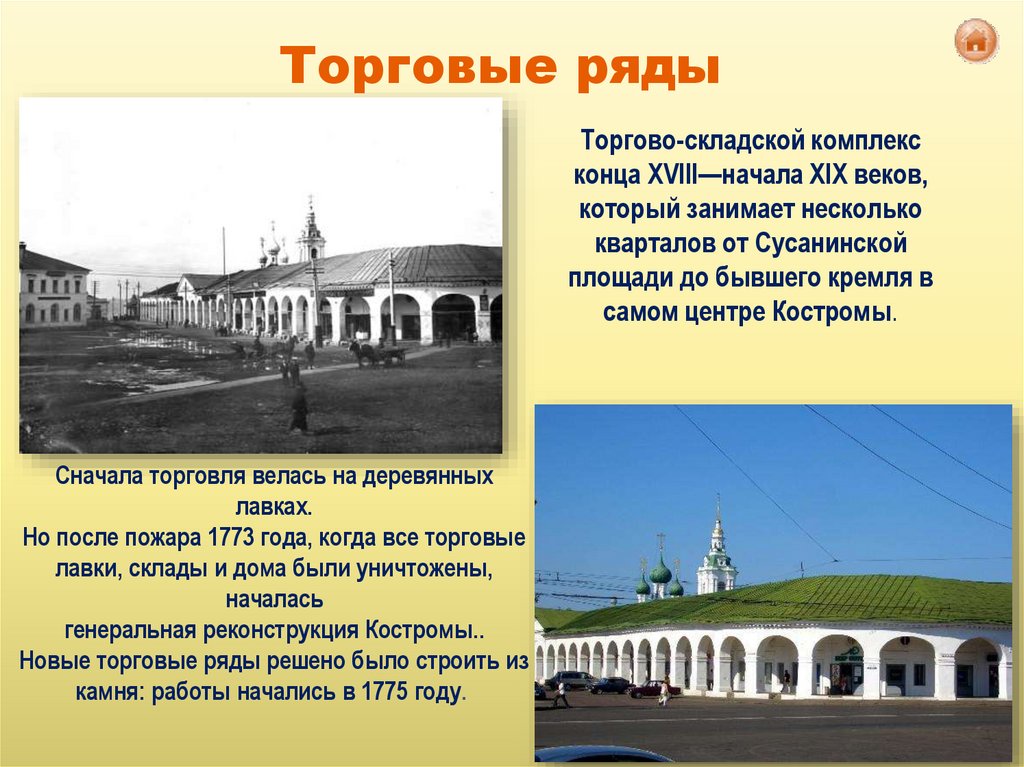 Торговые ряды

Торгово-складской комплекс конца XVIII—начала XIX веков, который занимает несколько кварталов от Сусанинской площади до бывшего кремля в самом центре Костромы.

Сначала торговля велась на деревянных лавках.
Но после пожара 1773 года, когда все торговые лавки, склады и дома были уничтожены, началась
генеральная реконструкция Костромы..
Новые торговые ряды решено было строить из камня: работы начались в 1775 году.